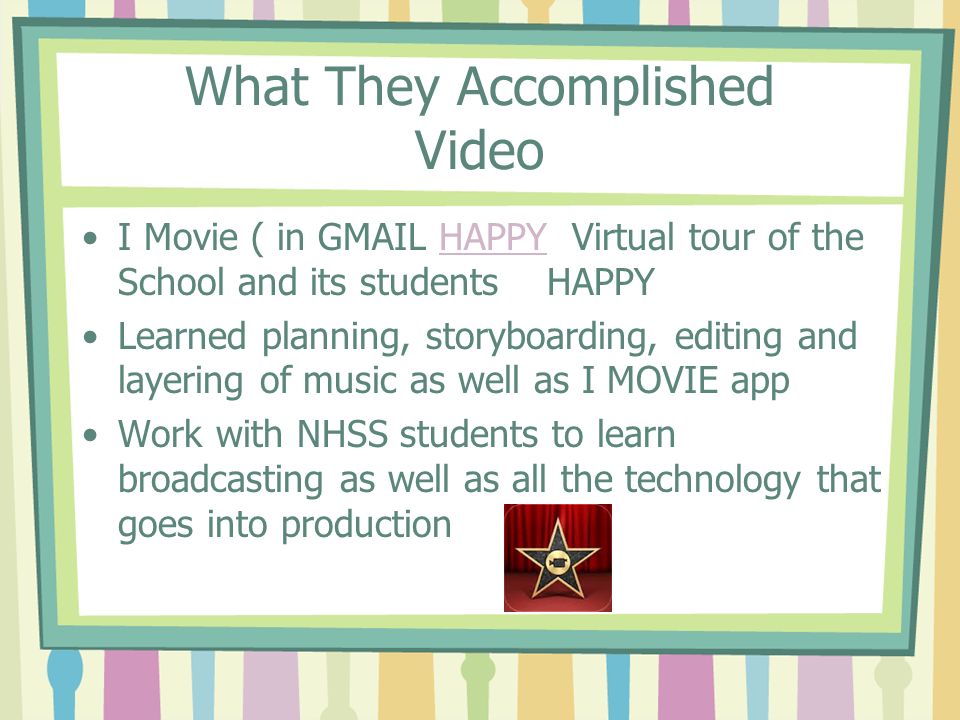 What They Accomplished
Video

• I Movie ( in GMAIL HAPPY Virtual tour of the School and its students HAPPY
• Learned planning, storyboarding, editing and layering of music as well as I MOVIE app
• Work with NHSS students to learn broadcasting as well as all the technology that goes into production